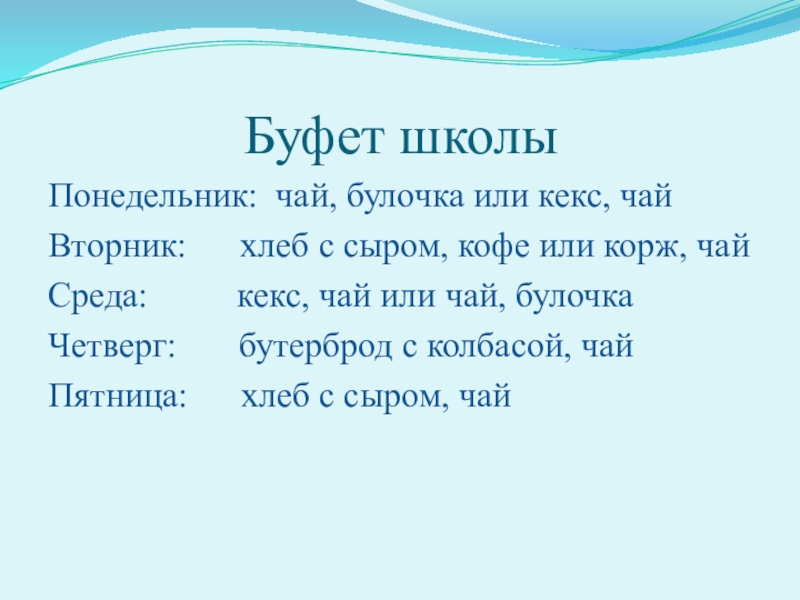 Буфет школы

Понедельник: чай, булочка или кекс, чай

Вторник: хлеб с сыром, кофе или корж, чай

Среда: кекс, чай или чай, булочка

Четверг: бутерброд с колбасой, чай

Пятница: хлеб с сыром, чай